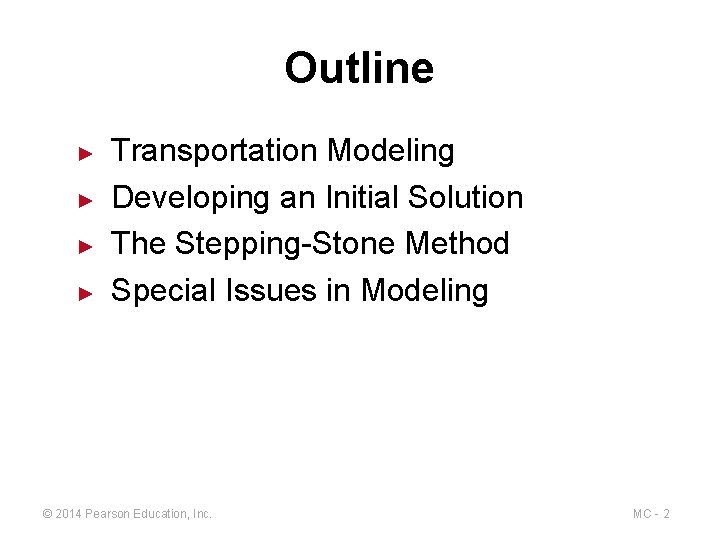 Outline

► Transportation Modeling
► Developing an Initial Solution
► The Stepping-Stone Method
► Special Issues in Modeling

© 2014 Pearson Education, Inc.

MC - 2